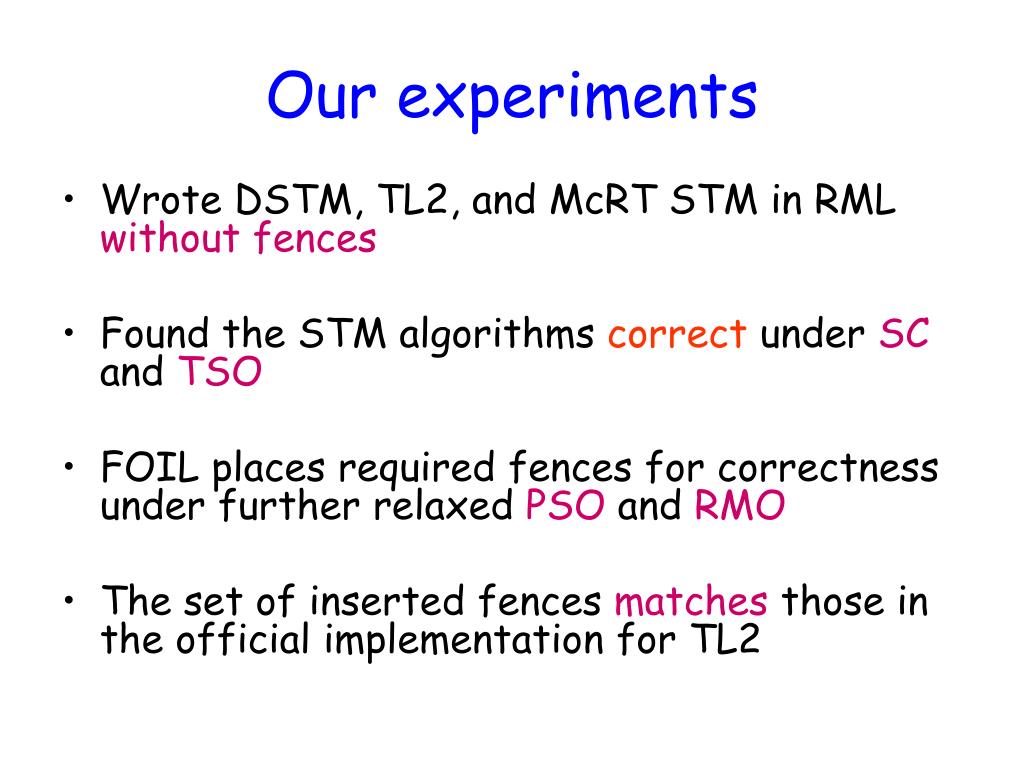 Our experiments

• Wrote DSTM, TL2, and McRT STM in RML without fences

• Found the STM algorithms correct under SC and TSO

• FOIL places required fences for correctness under further relaxed PSO and RMO

• The set of inserted fences matches those in the official implementation for TL2